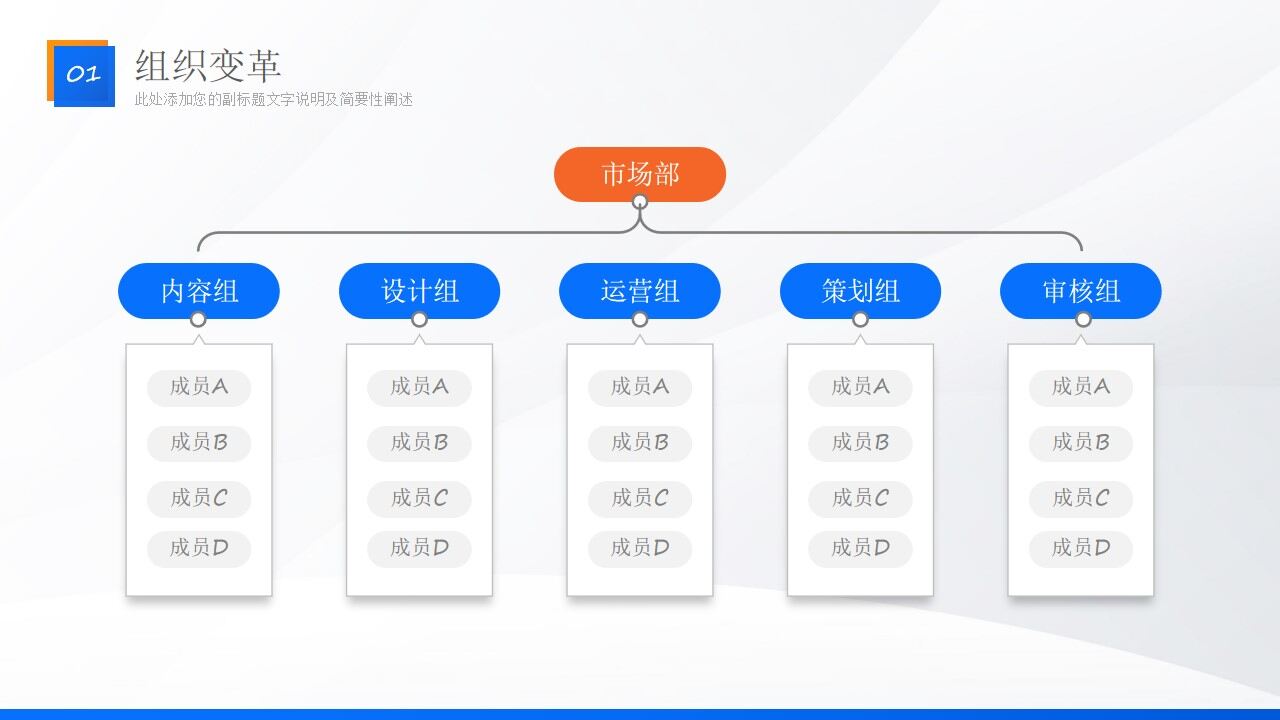 01

组织变革

此处添加您的副标题文字说明及简要性阐述

市场部

内容组

成员A

成员B

成员C

成员D

设计组

成员A

成员B

成员C

成员D

运营组

成员A

成员B

成员C

成员D

策划组

成员A

成员B

成员C

成员D

审核组

成员A

成员B

成员C

成员D